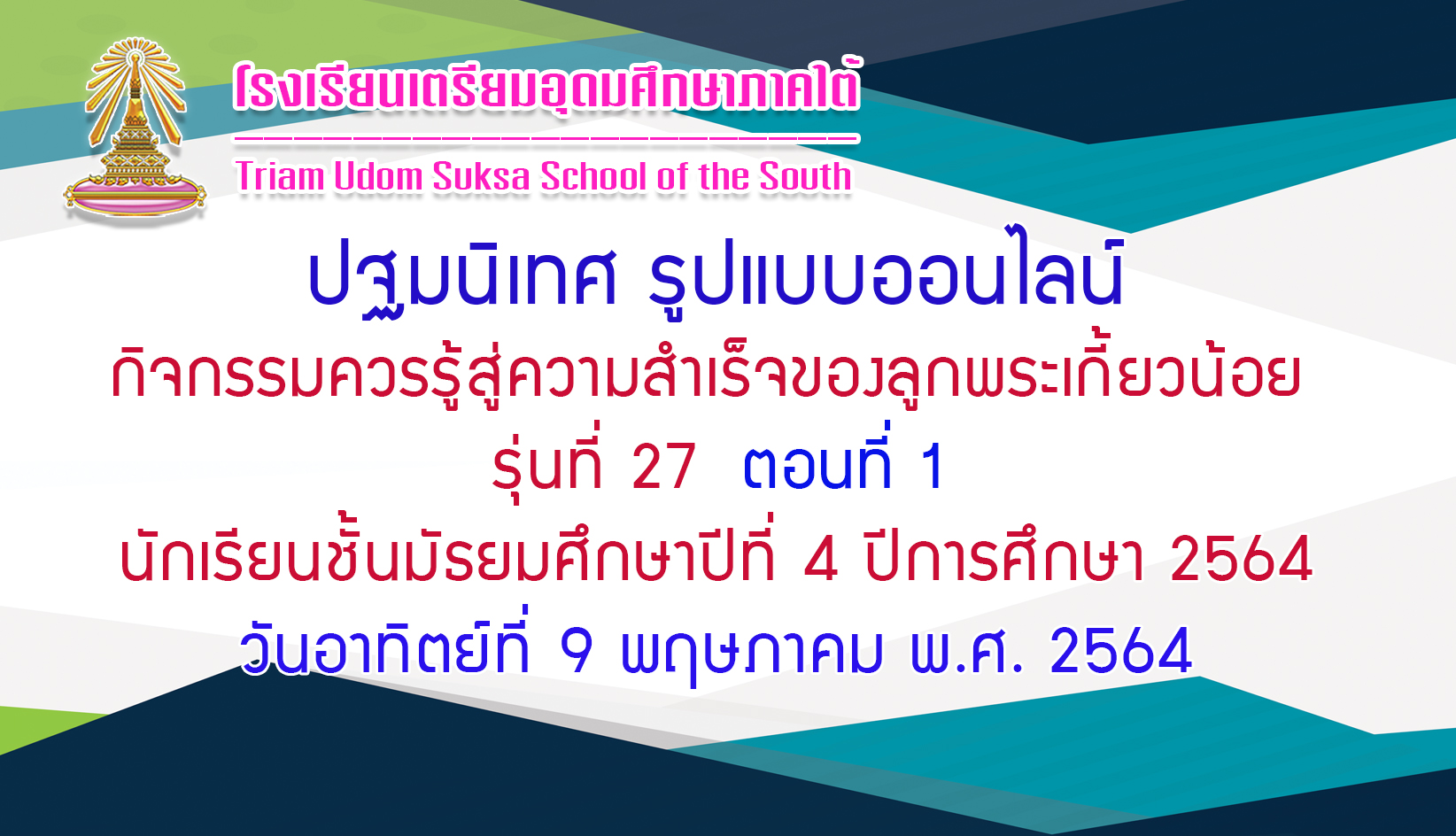 โรงเรียนเตรียมอุดมศึกษาภาคใต้
Triam Udom Suksa School of the South

ปฐมนิเทศ รูปแบบออนไลน์
กิจกรรมควรรู้สู่ความสำเร็จของลูกพระเกี้ยวน้อย
รุ่นที่ 27 ตอนที่ 1
นักเรียนชั้นมัธยมศึกษาปีที่ 4 ปีการศึกษา 2564
วันอาทิตย์ที่ 9 พฤษภาคม พ.ศ. 2564